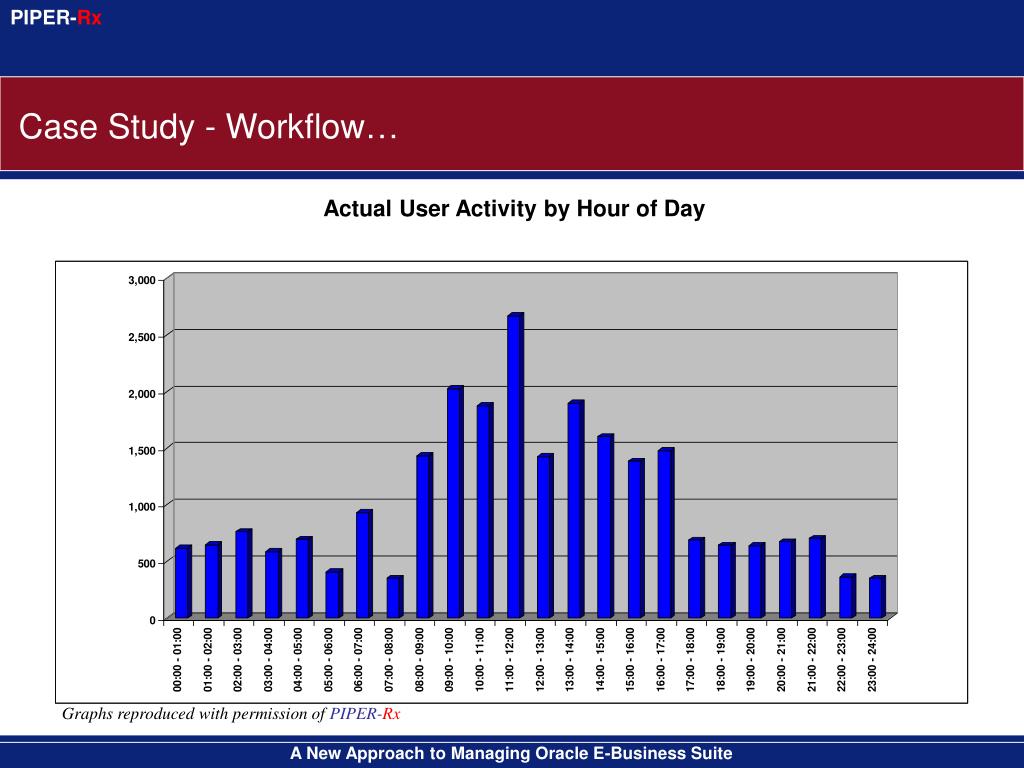 PIPER-Rx

Case Study - Workflow…

Actual User Activity by Hour of Day

3,000
2,500
2,000
1,500
1,000
500
0

00:00 - 01:00
01:00 - 02:00
02:00 - 03:00
03:00 - 04:00
04:00 - 05:00
05:00 - 06:00
06:00 - 07:00
07:00 - 08:00
08:00 - 09:00
09:00 - 10:00
10:00 - 11:00
11:00 - 12:00
12:00 - 13:00
13:00 - 14:00
14:00 - 15:00
15:00 - 16:00
16:00 - 17:00
17:00 - 18:00
18:00 - 19:00
19:00 - 20:00
20:00 - 21:00
21:00 - 22:00
22:00 - 23:00
23:00 - 24:00

Graphs reproduced with permission of PIPER-Rx

A New Approach to Managing Oracle E-Business Suite